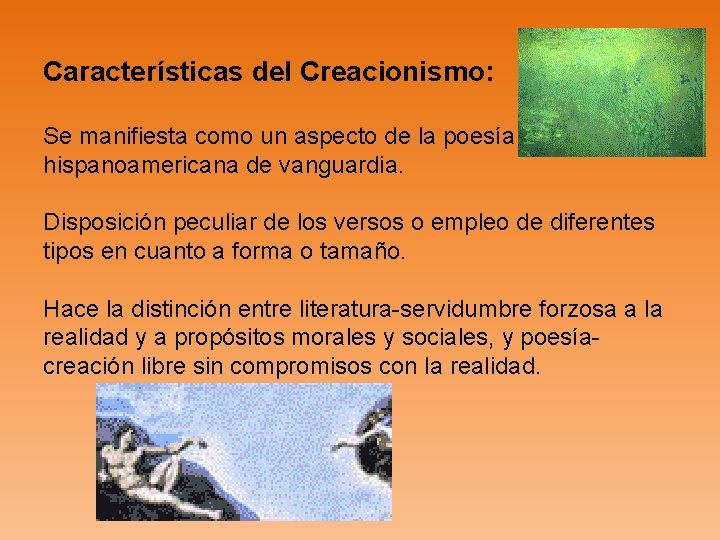 Características del Creacionismo:

Se manifiesta como un aspecto de la poesía hispanoamericana de vanguardia.

Disposición peculiar de los versos o empleo de diferentes tipos en cuanto a forma o tamaño.

Hace la distinción entre literatura-servidumbre forzosa a la realidad y a propósitos morales y sociales, y poesía-creación libre sin compromisos con la realidad.